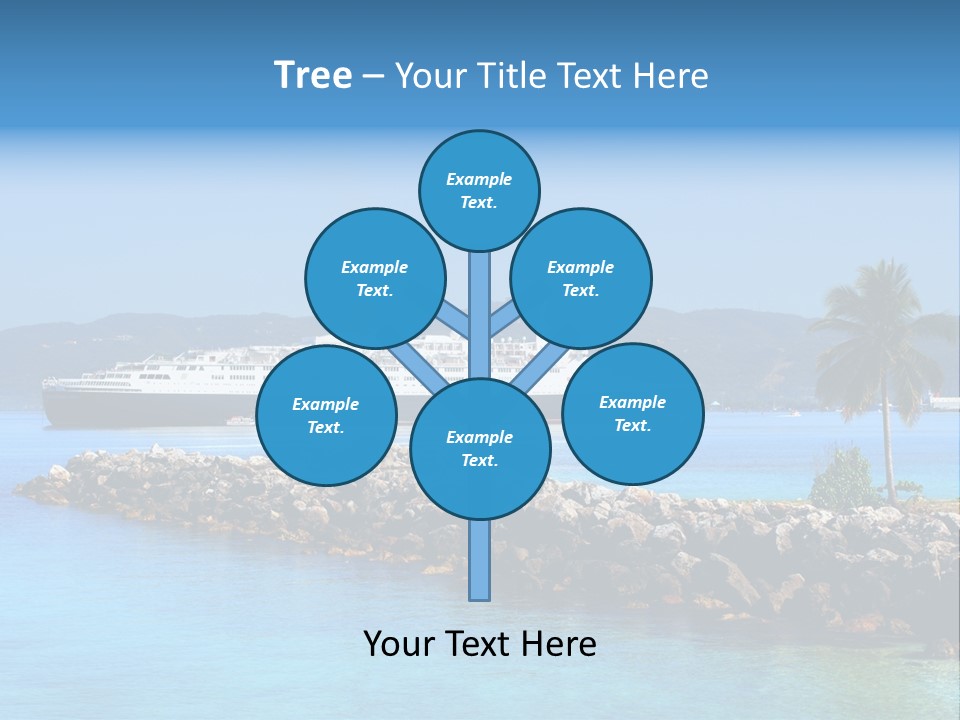 Tree – Your Title Text Here

Example Text.

Example Text.

Example Text.

Example Text.

Example Text.

Example Text.

Your Text Here